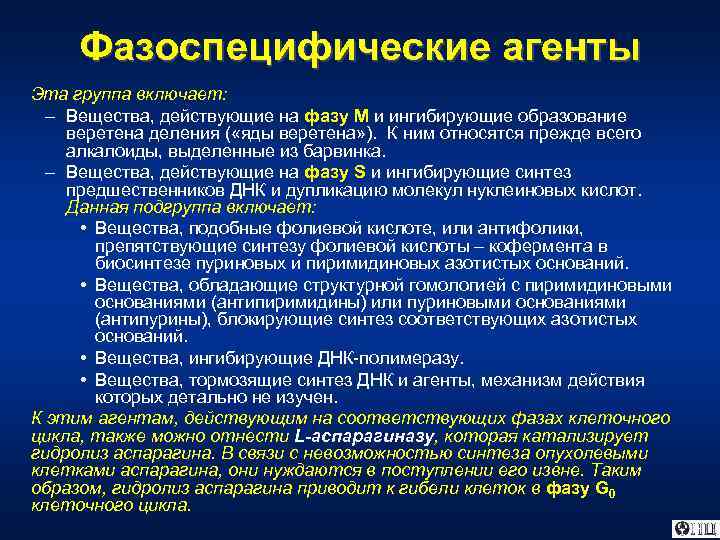 Фазоспецифические агенты

Эта группа включает:

– Вещества, действующие на фазу М и ингибирующие образование веретена деления («яды веретена»). К ним относятся прежде всего алкалоиды, выделенные из барвинка.

– Вещества, действующие на фазу S и ингибирующие синтез предшественников ДНК и дупликацию молекул нуклеиновых кислот. Данная подгруппа включает:

• Вещества, подобные фолиевой кислоте, или антифолики, препятствующие синтезу фолиевой кислоты – кофермента в биосинтезе пуриновых и пиримидиновых азотистых оснований.

• Вещества, обладающие структурной гомологией с пиримидиновыми основаниями (антипиримидины) или пуриновыми основаниями (антипурины), блокирующие синтез соответствующих азотистых оснований.

• Вещества, ингибирующие ДНК-полимеразу.

• Вещества, тормозящие синтез ДНК и агенты, механизм действия которых детально не изучен.

К этим агентам, действующим на соответствующих фазах клеточного цикла, также можно отнести L-аспарагиназу, которая катализирует гидролиз аспарагина. В связи с невозможностью синтеза опухолевыми клетками аспарагина, они нуждаются в поступлении его извне. Таким образом, гидролиз аспарагина приводит к гибели клеток в фазу $G_0$ клеточного цикла.